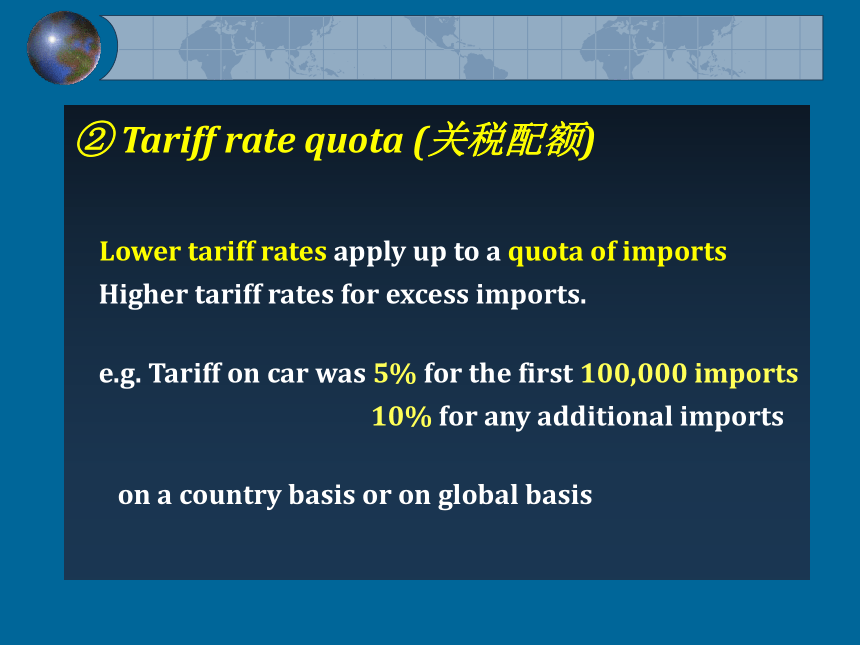 ② Tariff rate quota (关税配额)

Lower tariff rates apply up to a quota of imports
Higher tariff rates for excess imports.

e.g. Tariff on car was 5% for the first 100,000 imports
10% for any additional imports

on a country basis or on global basis